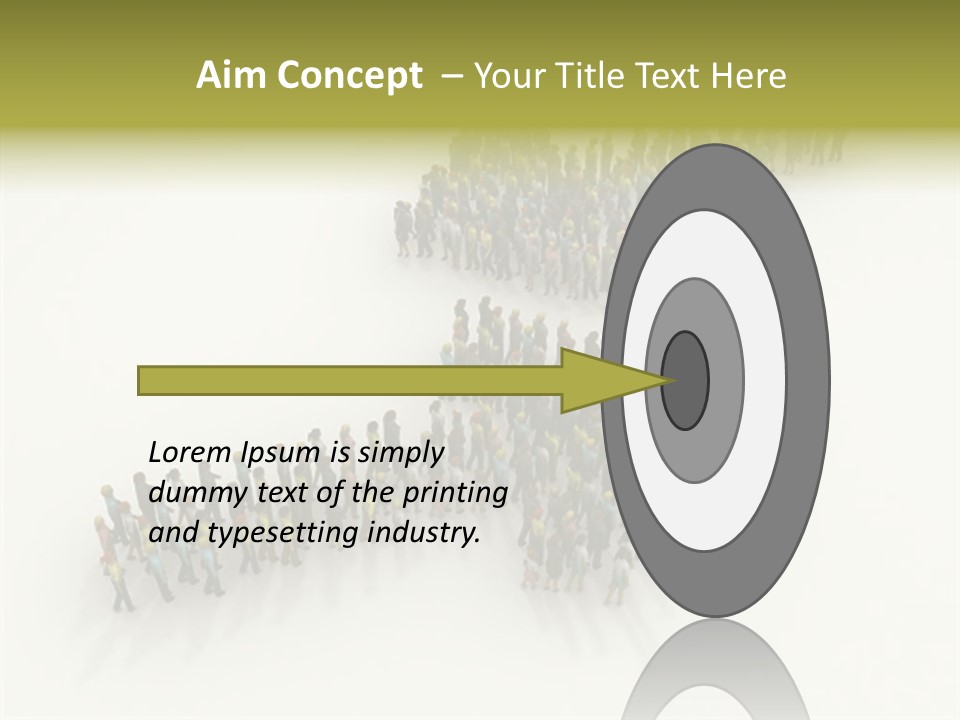 Aim Concept – Your Title Text Here

Lorem Ipsum is simply dummy text of the printing and typesetting industry.